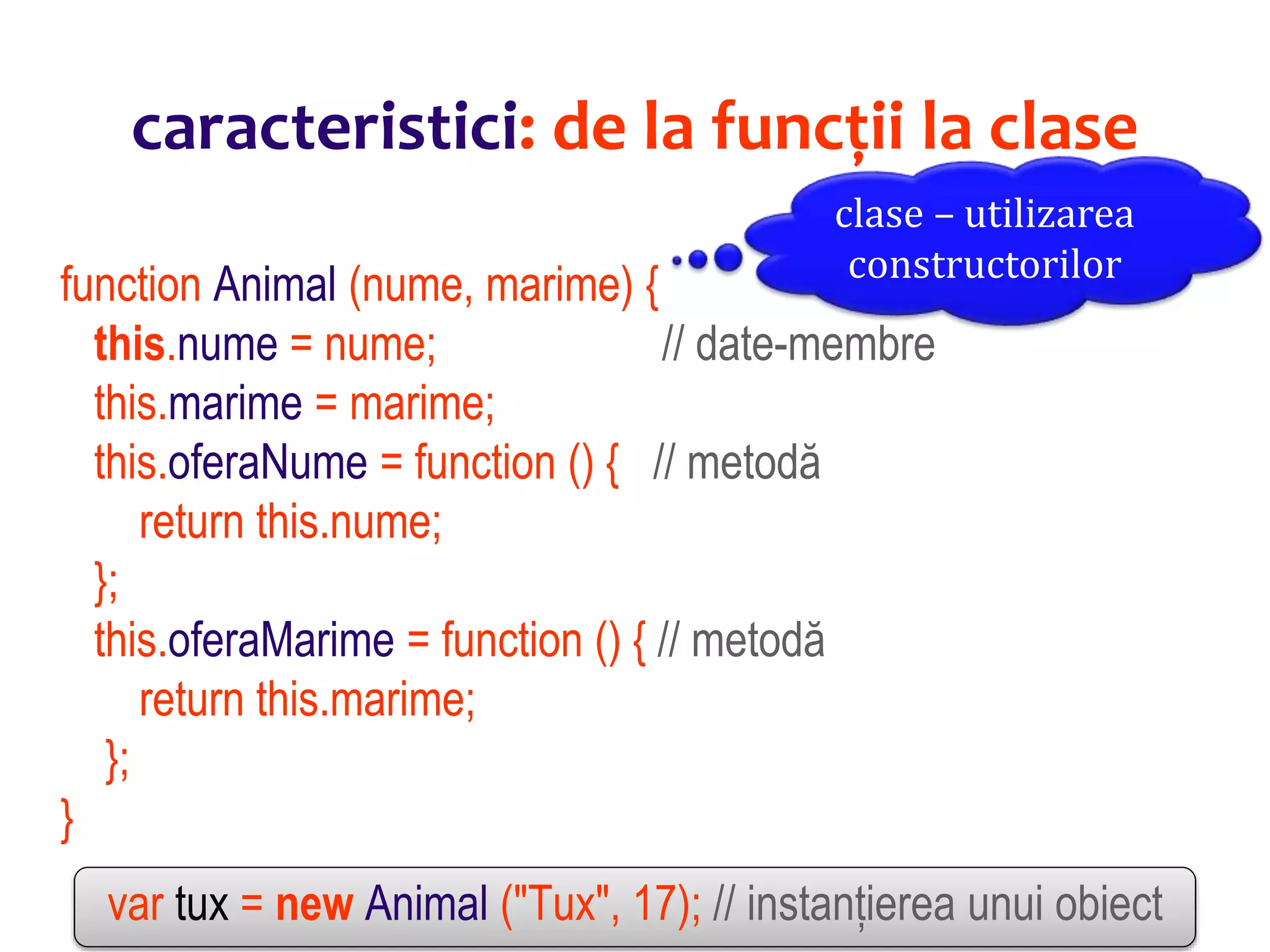 caracteristici: de la funcții la clase

clase – utilizarea constructorilor

function Animal (nume, marime) {
this.nume = nume; // date-membre
this.marime = marime;
this.oferaNume = function () { // metodă
return this.nume;
};
this.oferaMarime = function () { // metodă
return this.marime;
};
}

var tux = new Animal ("Tux", 17); // instanțierea unui obiect